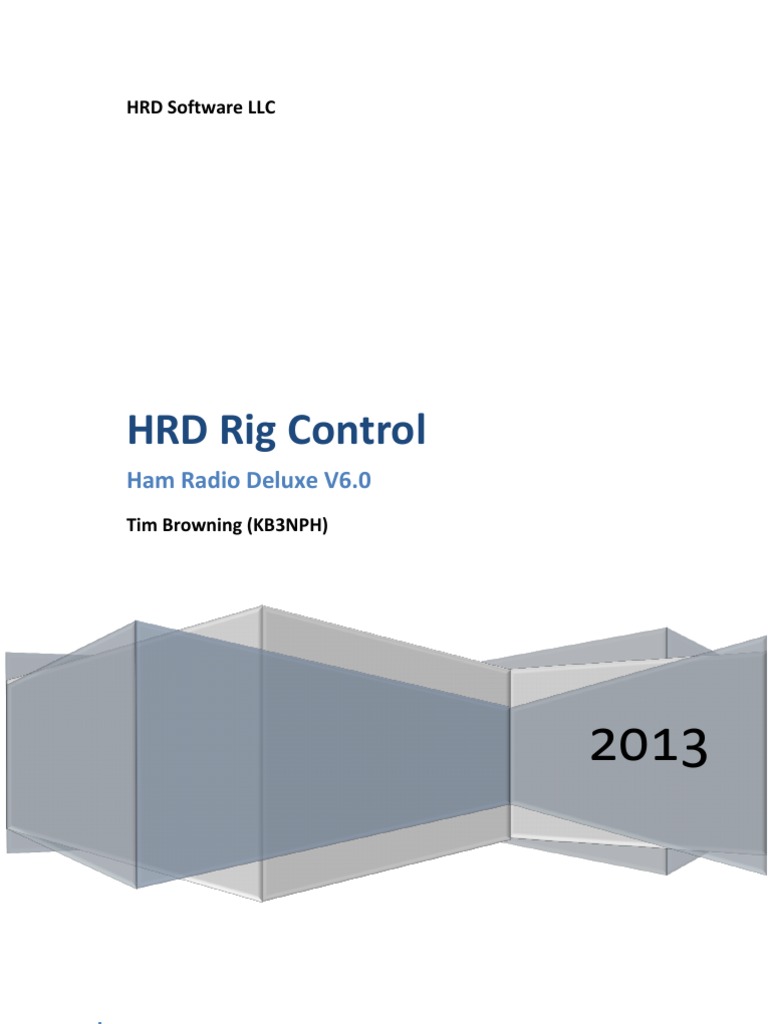 HRD Software LLC

HRD Rig Control

Ham Radio Deluxe V6.0

Tim Browning (KB3NPH)

2013